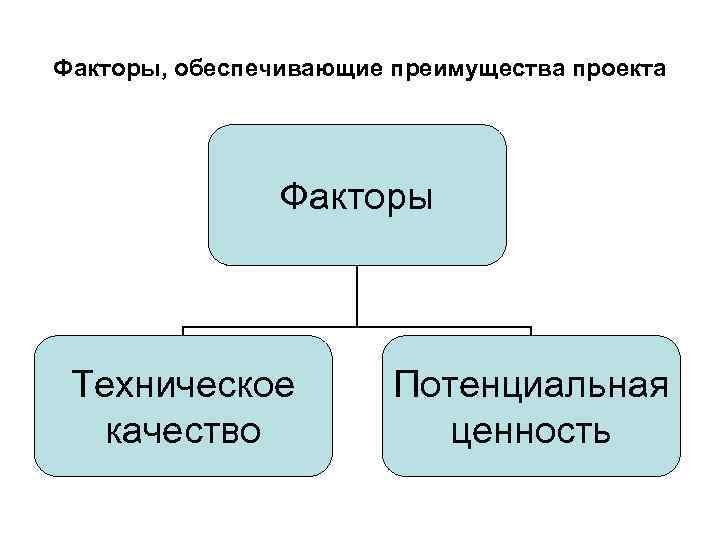 Факторы, обеспечивающие преимущества проекта

Факторы

Техническое качество

Потенциальная ценность